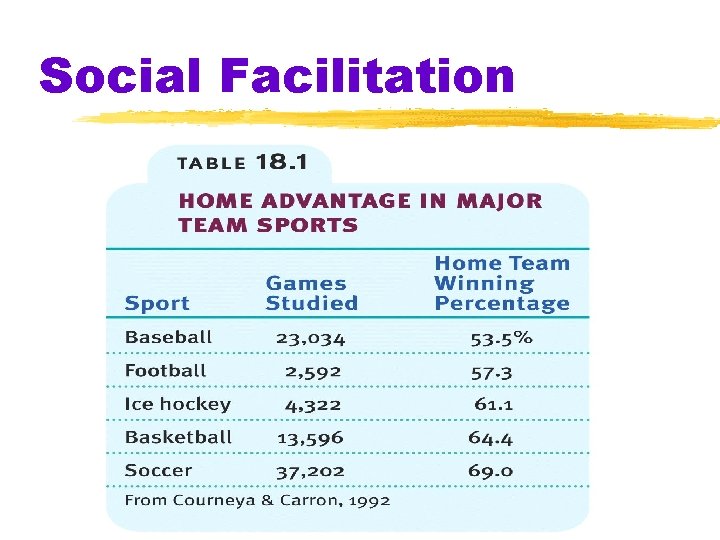 Social Facilitation

TABLE 18.1

HOME ADVANTAGE IN MAJOR TEAM SPORTS

| Sport | Games Studied | Home Team Winning Percentage |
|---|---|---|
| Baseball | 23,034 | 53.5% |
| Football | 2,592 | 57.3 |
| Ice hockey | 4,322 | 61.1 |
| Basketball | 13,596 | 64.4 |
| Soccer | 37,202 | 69.0 |

From Courneya & Carron, 1992